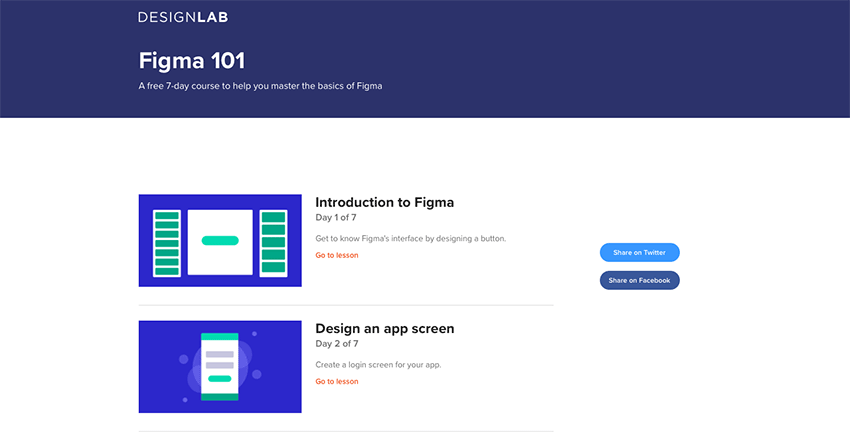 DESIGNLAB

Figma 101

A free 7-day course to help you master the basics of Figma

Introduction to Figma

Day 1 of 7

Get to know Figma's interface by designing a button.

Go to lesson

Share on Twitter

Share on Facebook

Design an app screen

Day 2 of 7

Create a login screen for your app.

Go to lesson